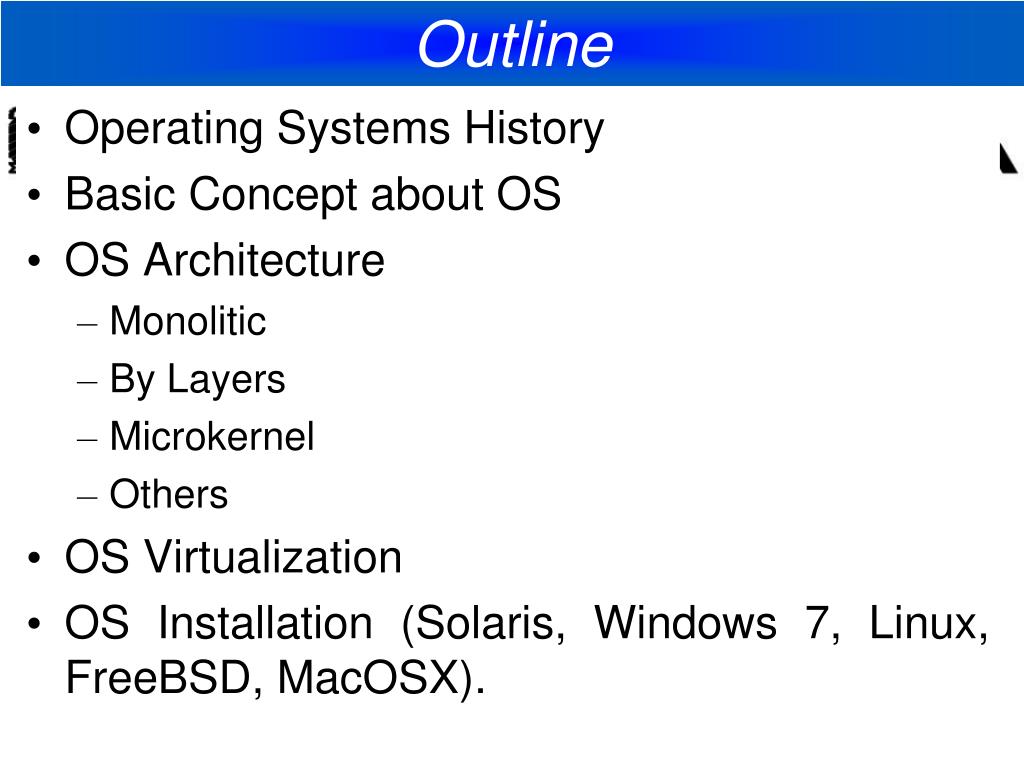 Outline

• Operating Systems History
• Basic Concept about OS
• OS Architecture
– Monolitic
– By Layers
– Microkernel
– Others
• OS Virtualization
• OS Installation (Solaris, Windows 7, Linux, FreeBSD, MacOSX).